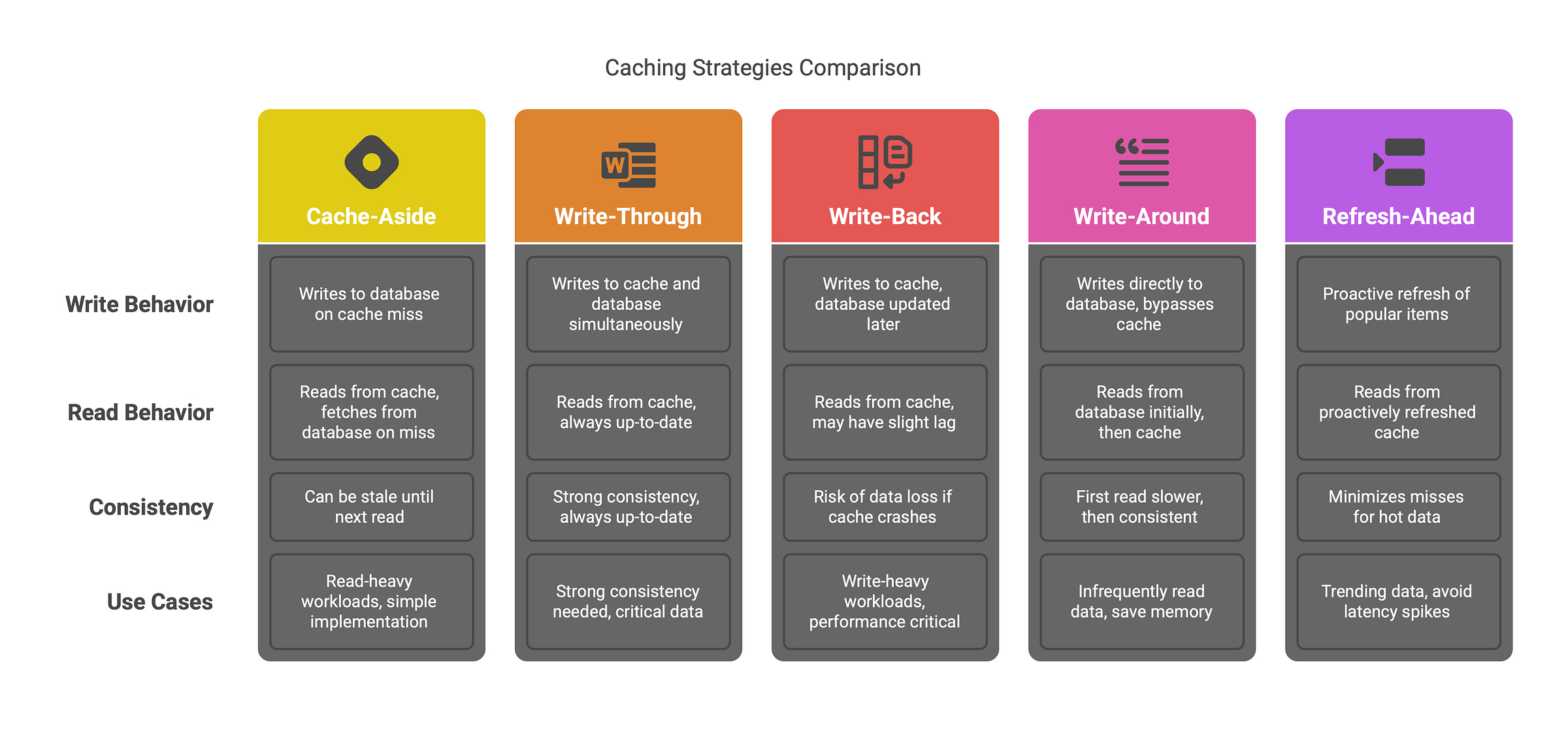 Caching Strategies Comparison

| | Cache-Aside | Write-Through | Write-Back | Write-Around | Refresh-Ahead |
|---|---|---|---|---|---|
| Write Behavior | Writes to database on cache miss | Writes to cache and database simultaneously | Writes to cache, database updated later | Writes directly to database, bypasses cache | Proactive refresh of popular items |
| Read Behavior | Reads from cache, fetches from database on miss | Reads from cache, always up-to-date | Reads from cache, may have slight lag | Reads from database initially, then cache | Reads from proactively refreshed cache |
| Consistency | Can be stale until next read | Strong consistency, always up-to-date | Risk of data loss if cache crashes | First read slower, then consistent | Minimizes misses for hot data |
| Use Cases | Read-heavy workloads, simple implementation | Strong consistency needed, critical data | Write-heavy workloads, performance critical | Infrequently read data, save memory | Trending data, avoid latency spikes |